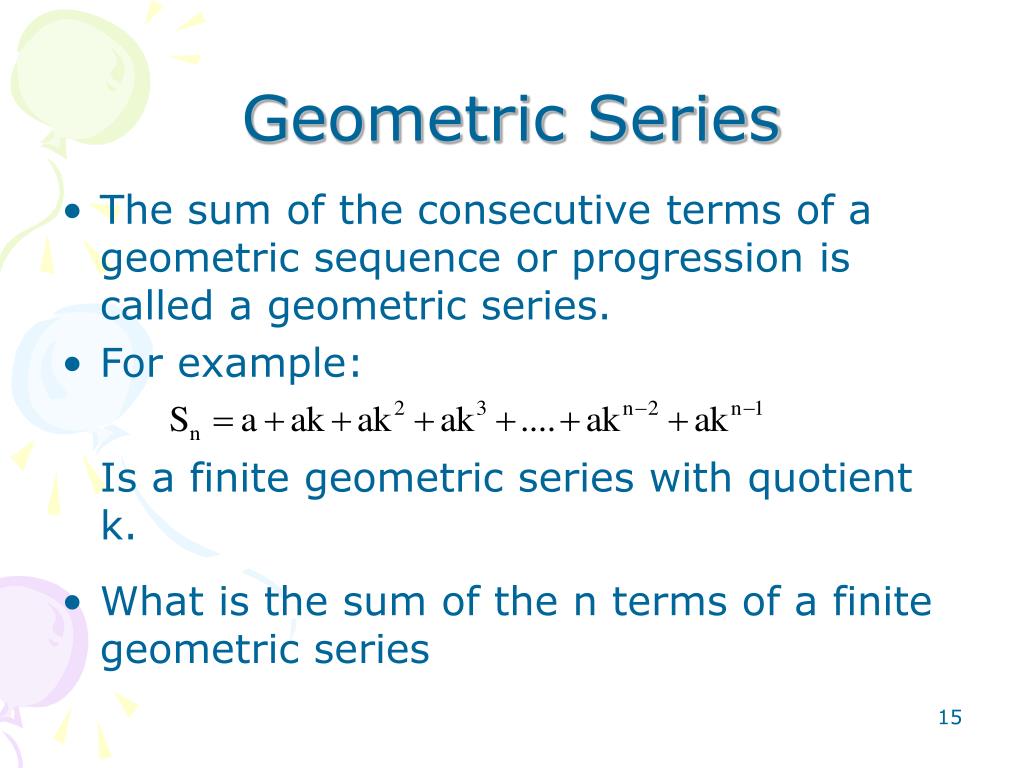 Geometric Series

• The sum of the consecutive terms of a geometric sequence or progression is called a geometric series.

• For example:

$S_n = a + ak + ak^2 + ak^3 + .... + ak^{n-2} + ak^{n-1}$

Is a finite geometric series with quotient k.

• What is the sum of the n terms of a finite geometric series

15